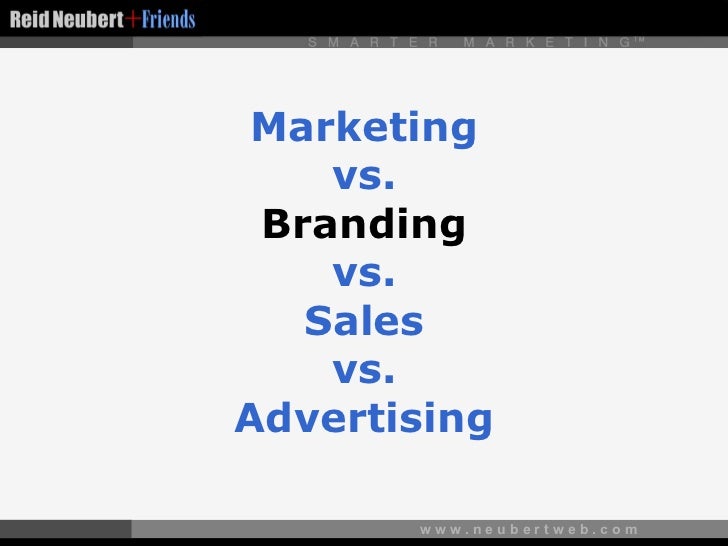 Reid Neubert+Friends

SMARTER MARKETING™

Marketing
vs.
Branding
vs.
Sales
vs.
Advertising

www.neubertweb.com